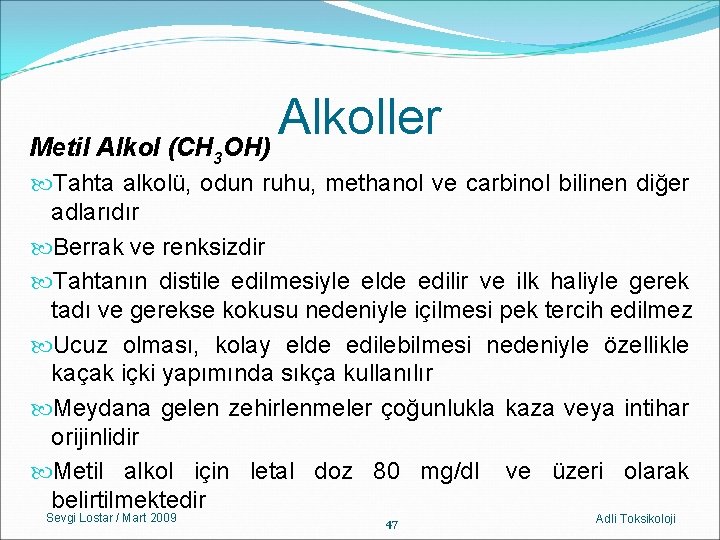 Alkoller

Metil Alkol ($CH_3OH$)

Tahta alkolü, odun ruhu, methanol ve carbinol bilinen diğer adlarıdır

Berrak ve renksizdir

Tahtanın distile edilmesiyle elde edilir ve ilk haliyle gerek tadı ve gerekse kokusu nedeniyle içilmesi pek tercih edilmez

Ucuz olması, kolay elde edilebilmesi nedeniyle özellikle kaçak içki yapımında sıkça kullanılır

Meydana gelen zehirlenmeler çoğunlukla kaza veya intihar orijinlidir

Metil alkol için letal doz 80 mg/dl ve üzeri olarak belirtilmektedir

Sevgi Lostar / Mart 2009

47

Adli Toksikoloji